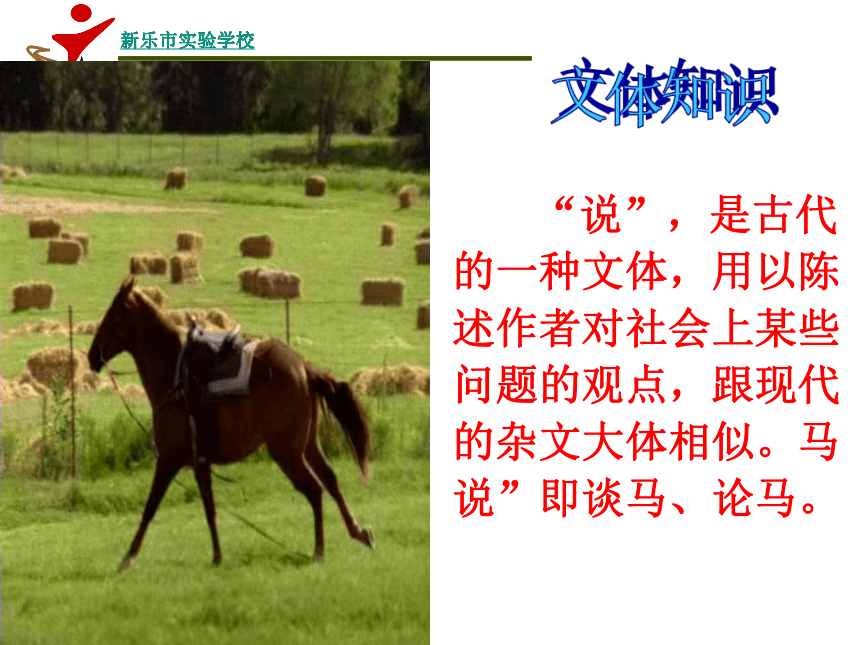 新乐市实验学校

文体知识

“说”，是古代的一种文体，用以陈述作者对社会上某些问题的观点，跟现代的杂文大体相似。马说”即谈马、论马。